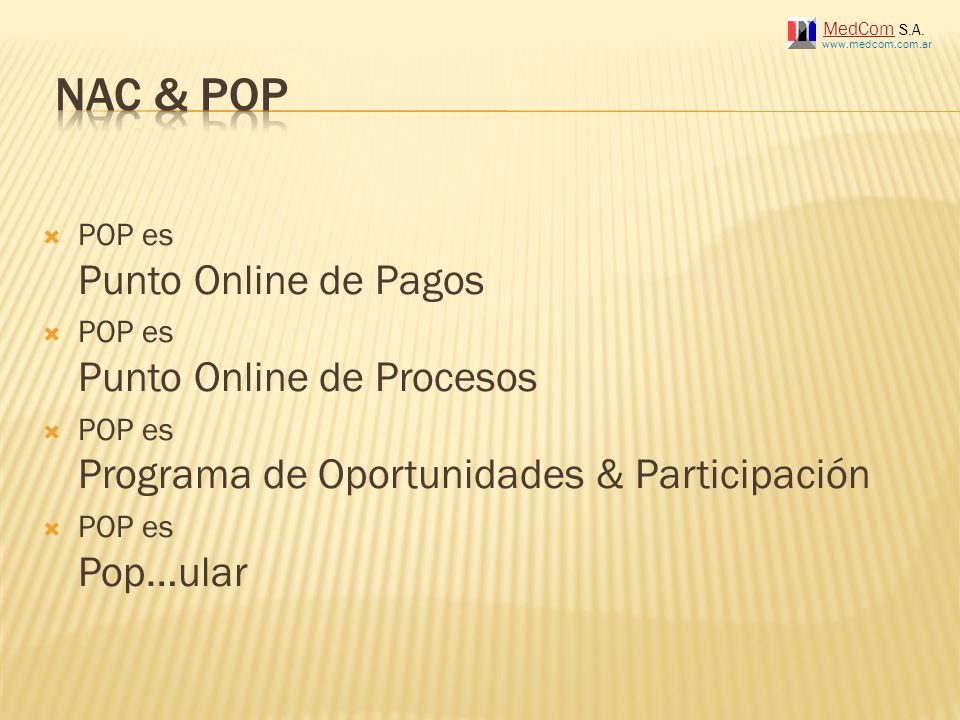 MedCom S.A.
www.medcom.com.ar

NAC & POP

POP es
Punto Online de Pagos

POP es
Punto Online de Procesos

POP es
Programa de Oportunidades & Participación

POP es
Pop…ular